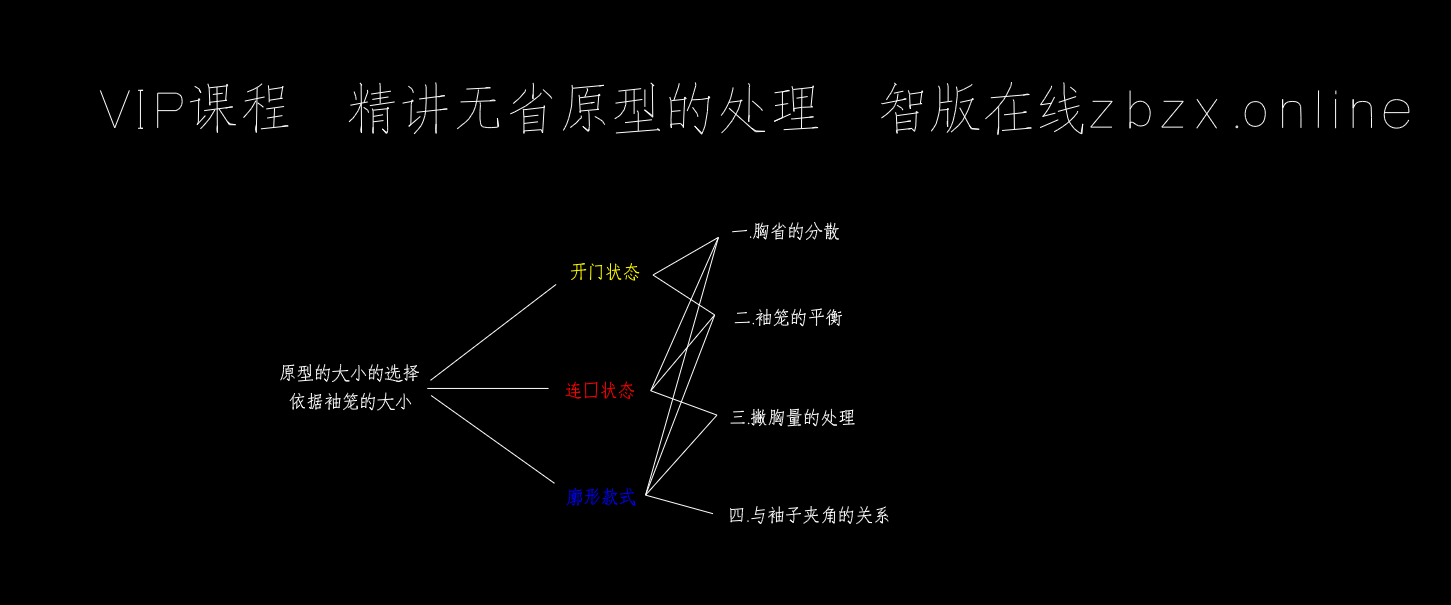 VIP课程 精讲无省原型的处理 智版在线zbzx.online

原型的大小的选择
依据袖笼的大小

开门状态

连口状态

廓形款式

一.胸省的分散

二.袖笼的平衡

三.撇胸量的处理

四.与袖子夹角的关系